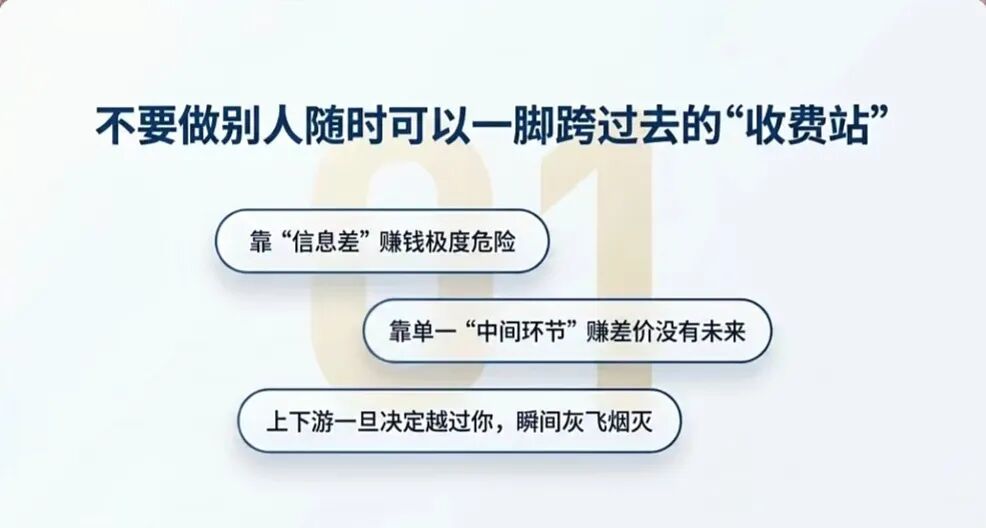 不要做别人随时可以一脚跨过去的“收费站”

01

靠“信息差”赚钱极度危险

靠单一“中间环节”赚差价没有未来

上下游一旦决定越过你，瞬间灰飞烟灭